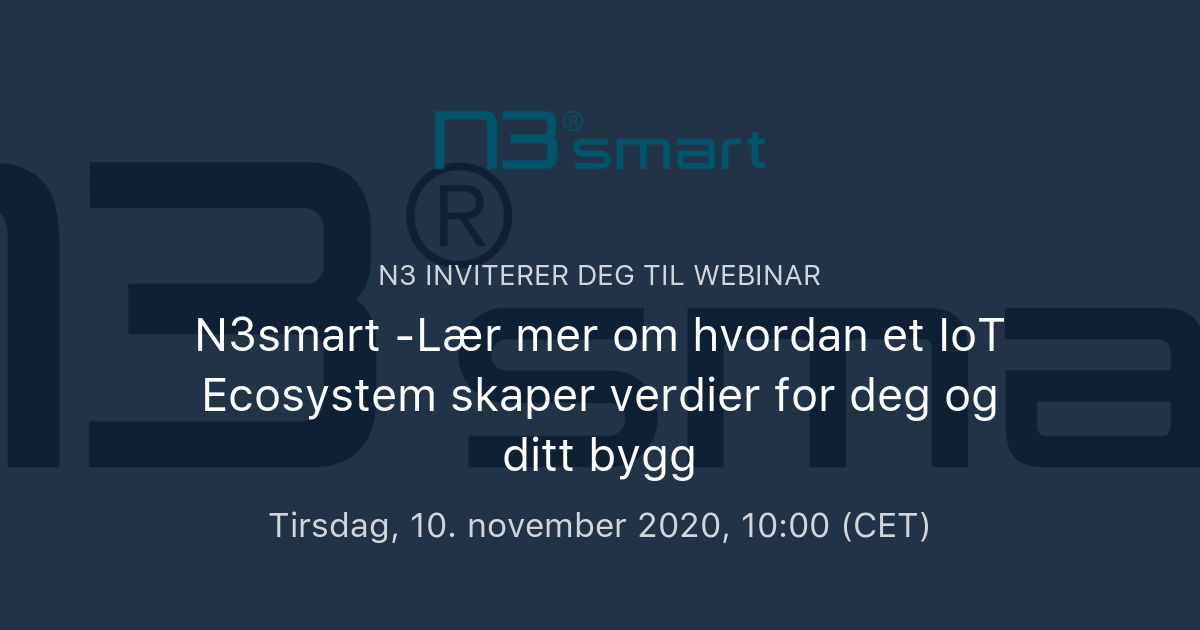 N3® smart

N3 INVITERER DEG TIL WEBINAR

N3smart -Lær mer om hvordan et IoT Ecosystem skaper verdier for deg og ditt bygg

Tirsdag, 10. november 2020, 10:00 (CET)